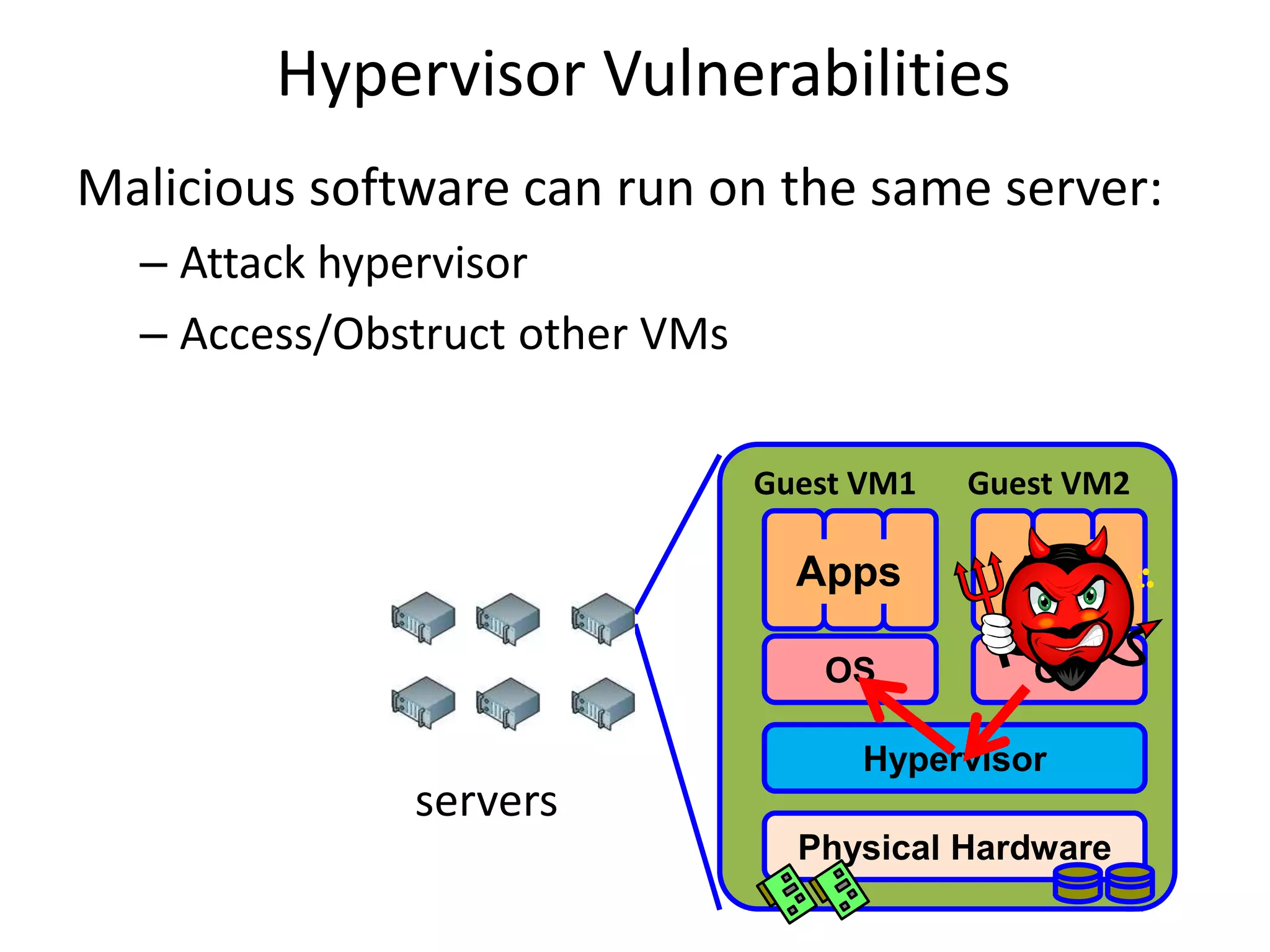 Hypervisor Vulnerabilities

Malicious software can run on the same server:

– Attack hypervisor

– Access/Obstruct other VMs

servers

Guest VM1

Guest VM2

Apps

OS

Hypervisor

Physical Hardware